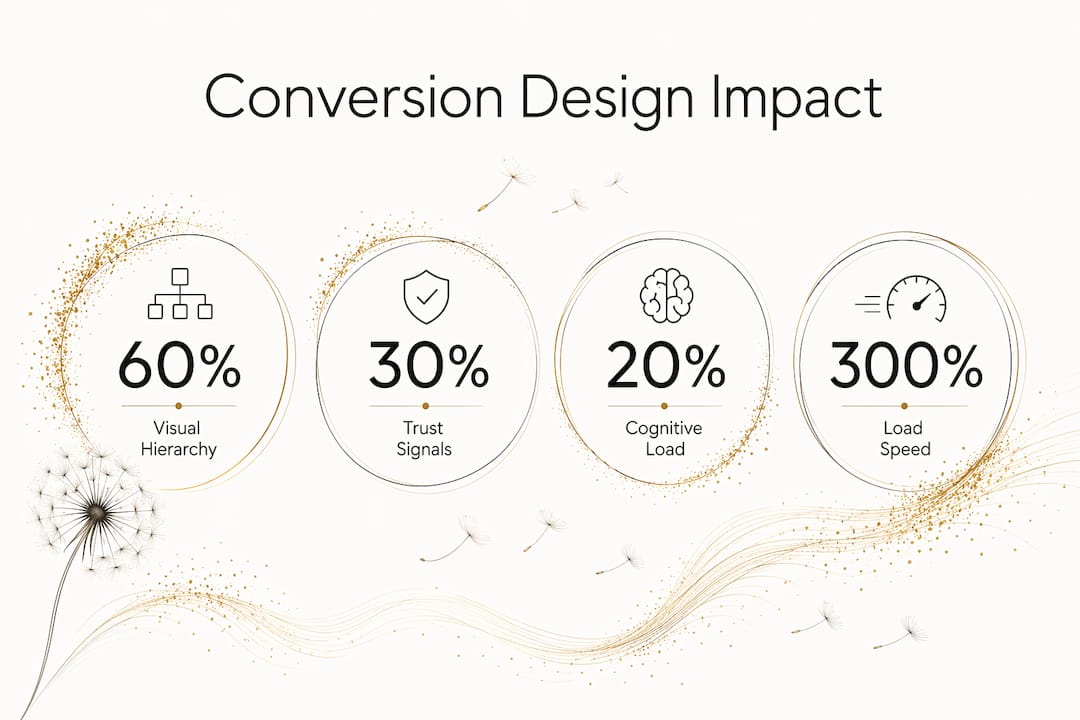 Conversion Design Impact

60%
Visual Hierarchy

30%
Trust Signals

20%
Cognitive Load

300%
Load Speed